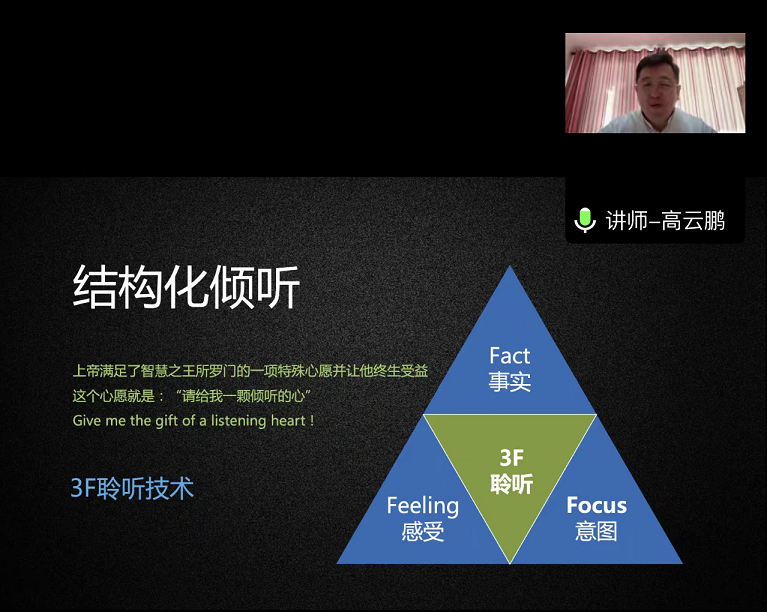 讲师–高云鹏

结构化倾听

上帝满足了智慧之王所罗门的一项特殊心愿并让他终生受益
这个心愿就是：“请给我一颗倾听的心”
Give me the gift of a listening heart！

3F聆听技术

Fact
事实

3F
聆听

Feeling
感受

Focus
意图